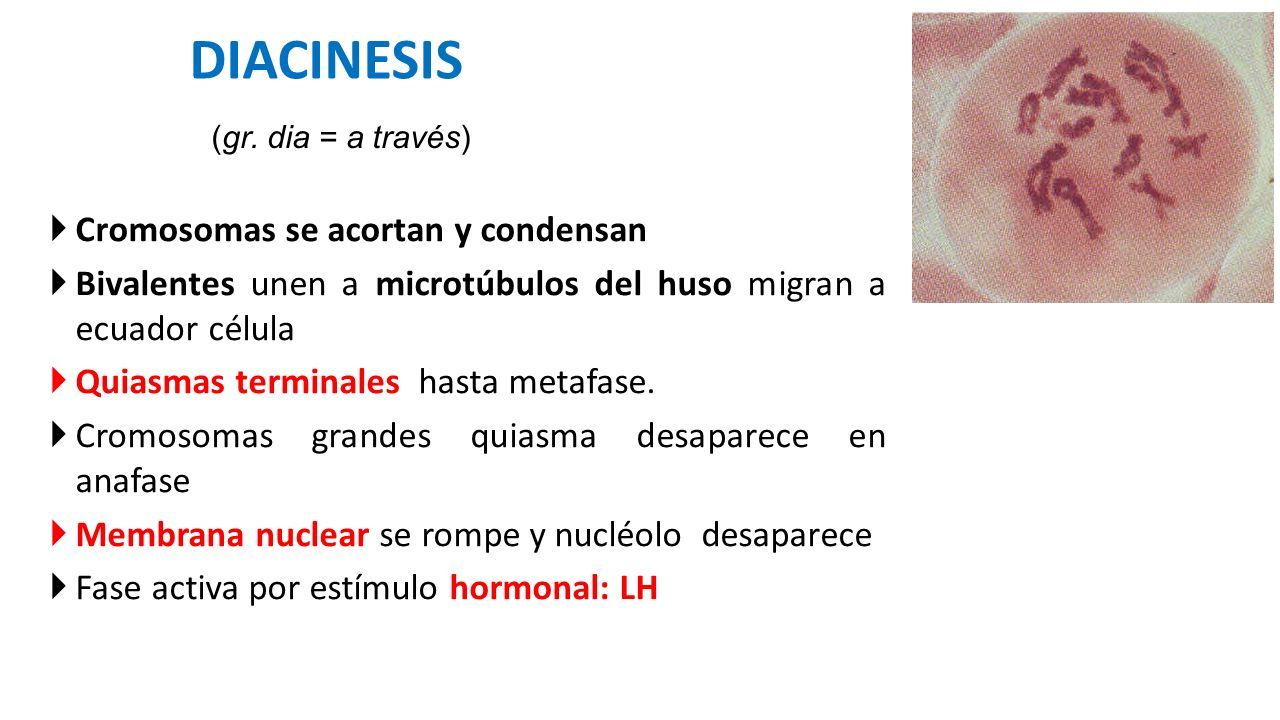 DIACINESIS

(gr. dia = a través)

Cromosomas se acortan y condensan

Bivalentes unen a microtúbulos del huso migran a ecuador célula

Quiasmas terminales hasta metafase.

Cromosomas grandes quiasma desaparece en anafase

Membrana nuclear se rompe y nucléolo desaparece

Fase activa por estímulo hormonal: LH